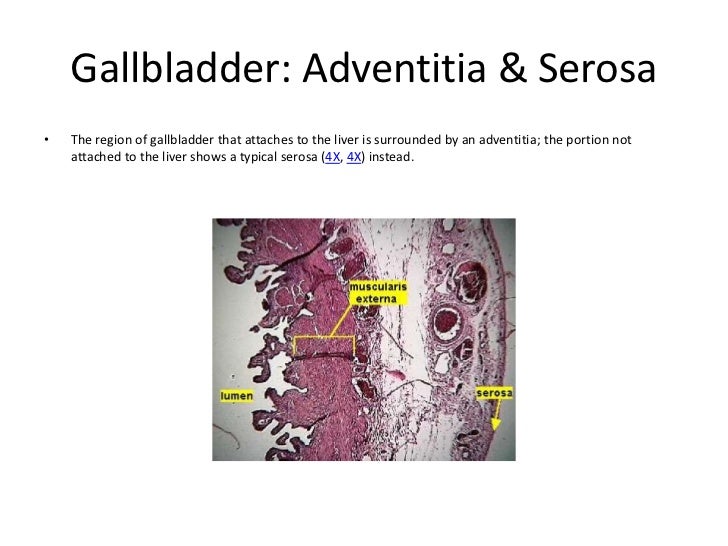 Gallbladder: Adventitia & Serosa

• The region of gallbladder that attaches to the liver is surrounded by an adventitia; the portion not attached to the liver shows a typical serosa (4X, 4X) instead.

muscularis externa

lumen

serosa